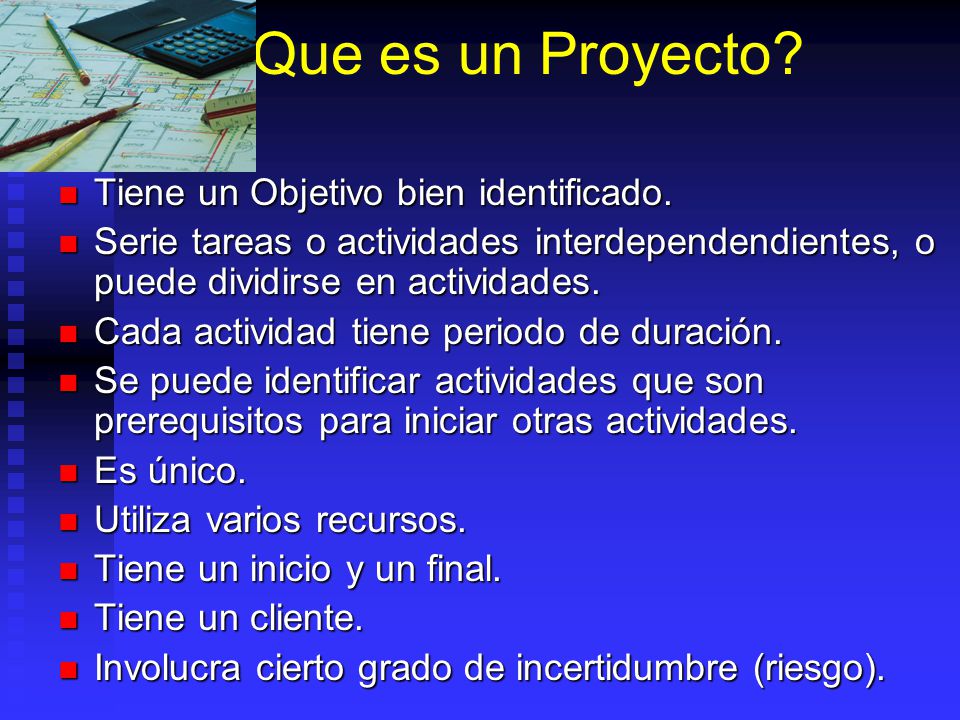 Que es un Proyecto?

- Tiene un Objetivo bien identificado.
- Serie tareas o actividades interdependendientes, o puede dividirse en actividades.
- Cada actividad tiene periodo de duración.
- Se puede identificar actividades que son prerequisitos para iniciar otras actividades.
- Es único.
- Utiliza varios recursos.
- Tiene un inicio y un final.
- Tiene un cliente.
- Involucra cierto grado de incertidumbre (riesgo).